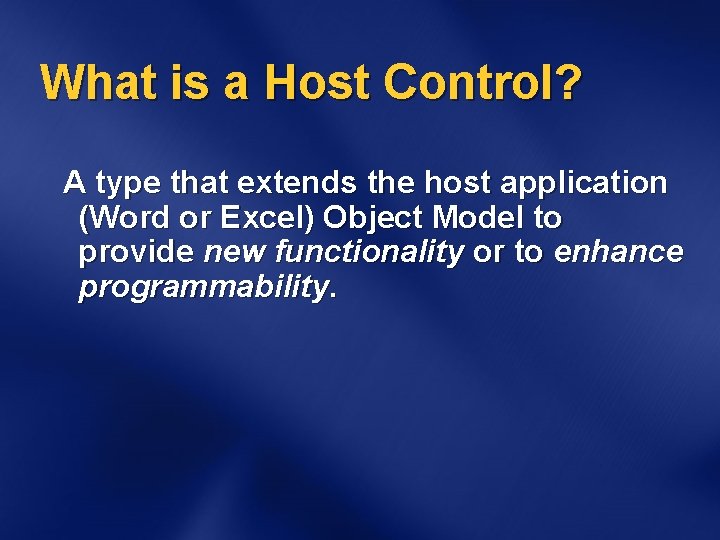 What is a Host Control?

A type that extends the host application (Word or Excel) Object Model to provide new functionality or to enhance programmability.